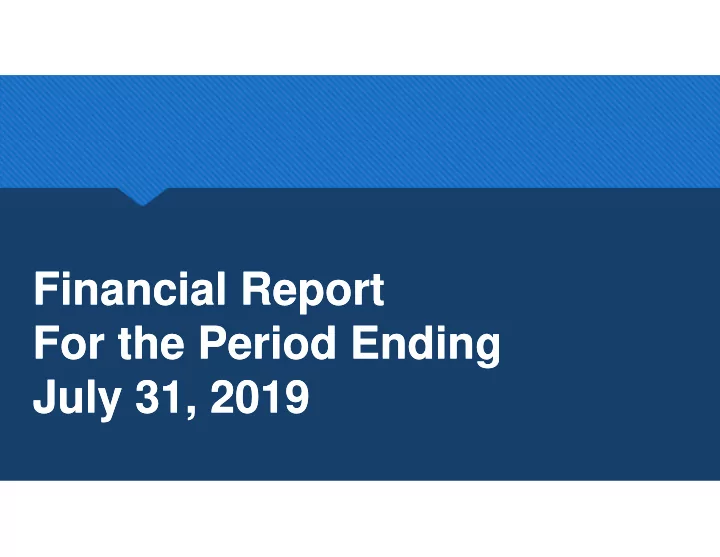 Financial Report
For the Period Ending
July 31, 2019